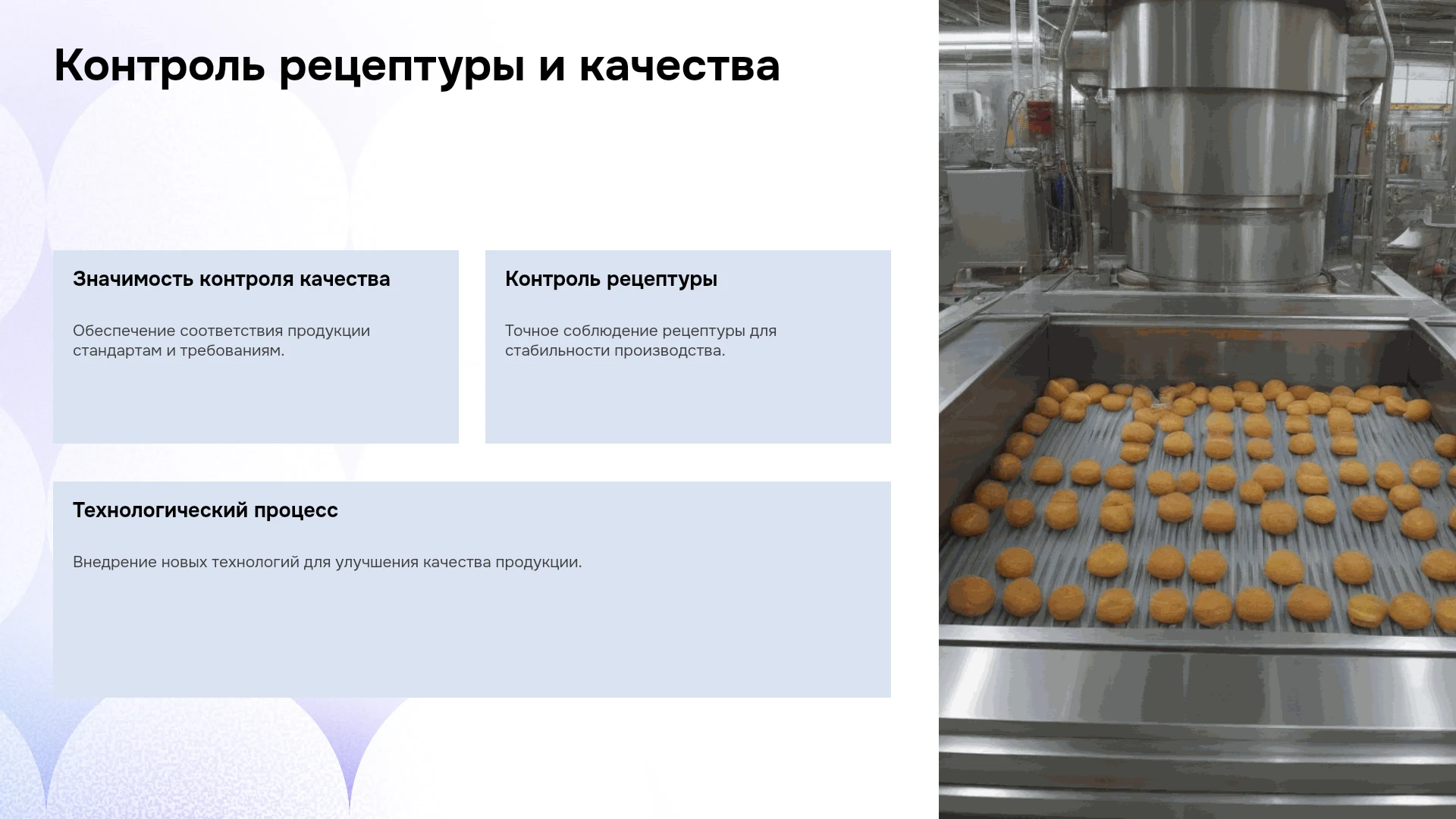 Контроль рецептуры и качества

Значимость контроля качества

Обеспечение соответствия продукции стандартам и требованиям.

Контроль рецептуры

Точное соблюдение рецептуры для стабильности производства.

Технологический процесс

Внедрение новых технологий для улучшения качества продукции.